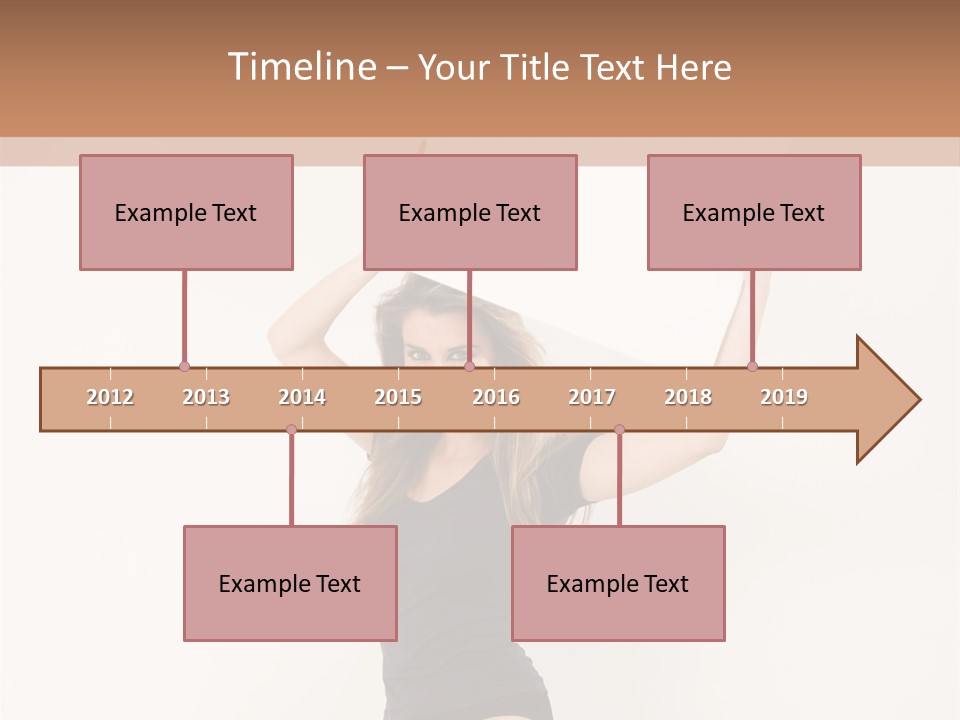 Timeline – Your Title Text Here

Example Text

Example Text

Example Text

2012 2013 2014 2015 2016 2017 2018 2019

Example Text

Example Text